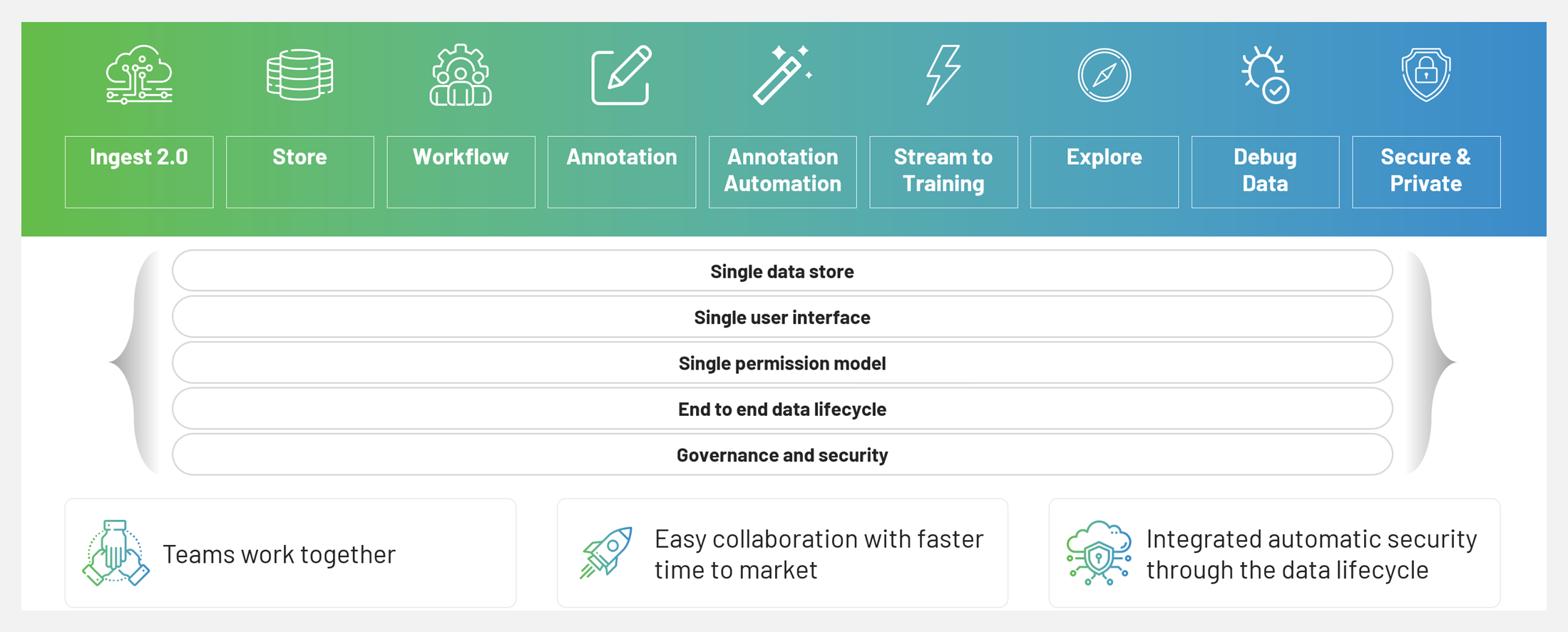 Ingest 2.0

Store

Workflow

Annotation

Annotation Automation

Stream to Training

Explore

Debug Data

Secure & Private

Single data store

Single user interface

Single permission model

End to end data lifecycle

Governance and security

Teams work together

Easy collaboration with faster time to market

Integrated automatic security through the data lifecycle